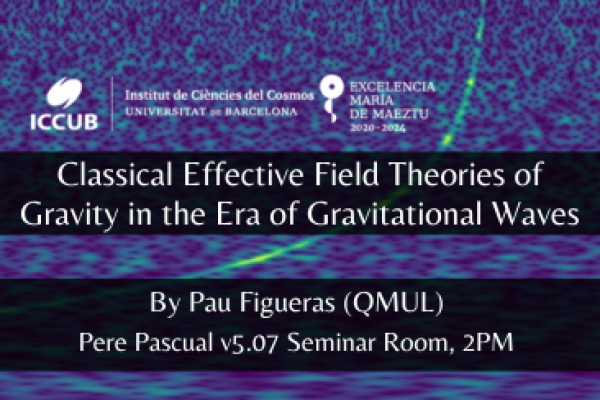 ICCUB

Institut de Ciències del Cosmos
UNIVERSITAT DE BARCELONA

EXCELENCIA
MARÍA
DE MAEZTU
2020 - 2024

Classical Effective Field Theories of Gravity in the Era of Gravitational Waves

By Pau Figueras (QMUL)
Pere Pascual v5.07 Seminar Room, 2PM